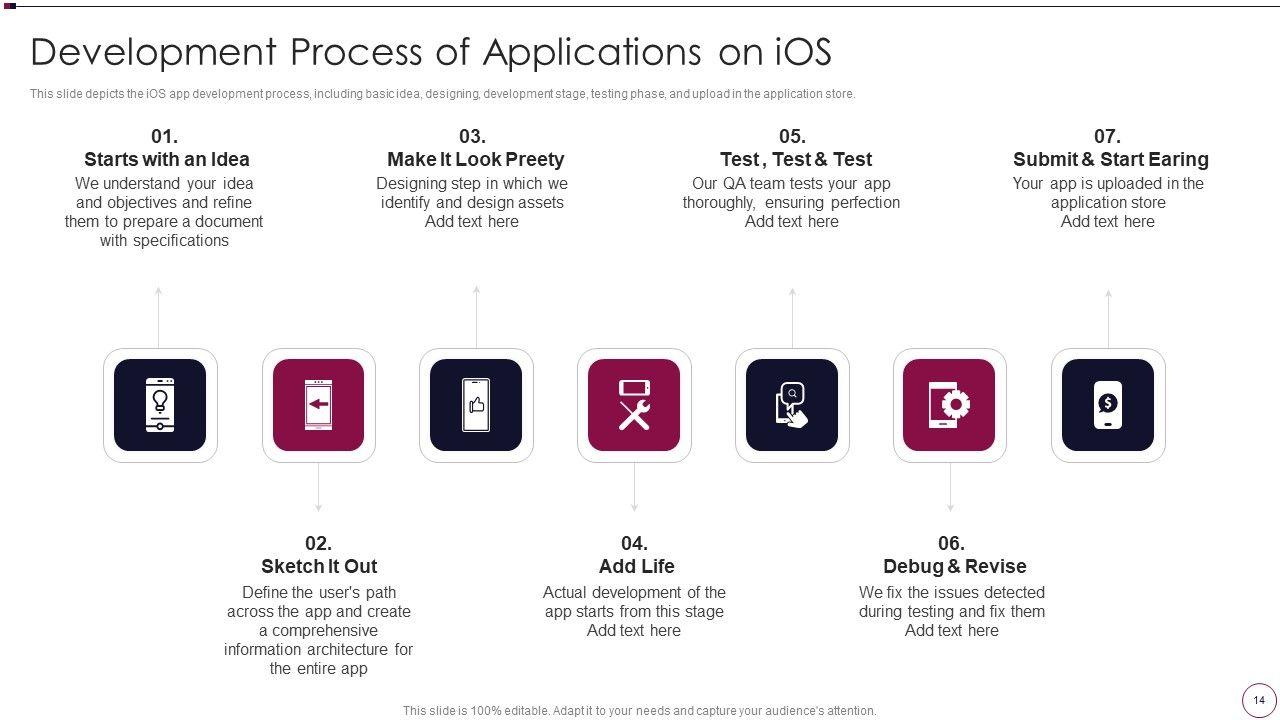 Development Process of Applications on iOS

This slide depicts the iOS app development process, including basic idea, designing, development stage, testing phase, and upload in the application store.

01.
Starts with an Idea
We understand your idea and objectives and refine them to prepare a document with specifications

03.
Make It Look Preety
Designing step in which we identify and design assets
Add text here

05.
Test , Test & Test
Our QA team tests your app thoroughly, ensuring perfection
Add text here

07.
Submit & Start Earing
Your app is uploaded in the application store
Add text here

02.
Sketch It Out
Define the user's path across the app and create a comprehensive information architecture for the entire app

04.
Add Life
Actual development of the app starts from this stage
Add text here

06.
Debug & Revise
We fix the issues detected during testing and fix them
Add text here

This slide is 100% editable. Adapt it to your needs and capture your audience's attention.

14